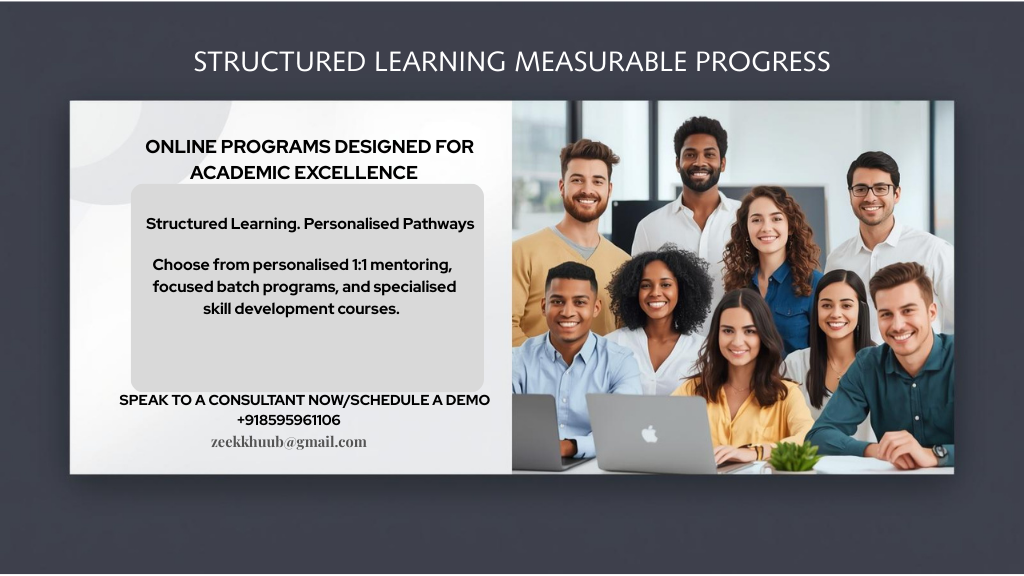 STRUCTURED LEARNING MEASURABLE PROGRESS

ONLINE PROGRAMS DESIGNED FOR ACADEMIC EXCELLENCE

Structured Learning. Personalised Pathways

Choose from personalised 1:1 mentoring, focused batch programs, and specialised skill development courses.

SPEAK TO A CONSULTANT NOW/SCHEDULE A DEMO
+918595961106
zeekkhuub@gmail.com